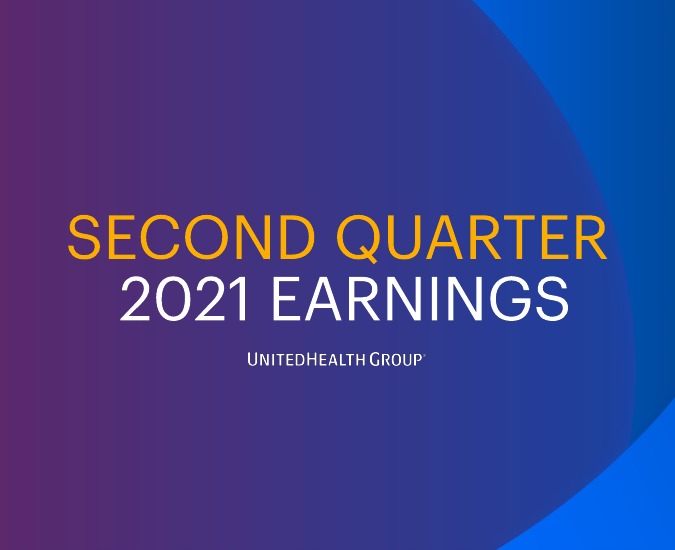 SECOND QUARTER
2021 EARNINGS

UNITEDHEALTH GROUP®